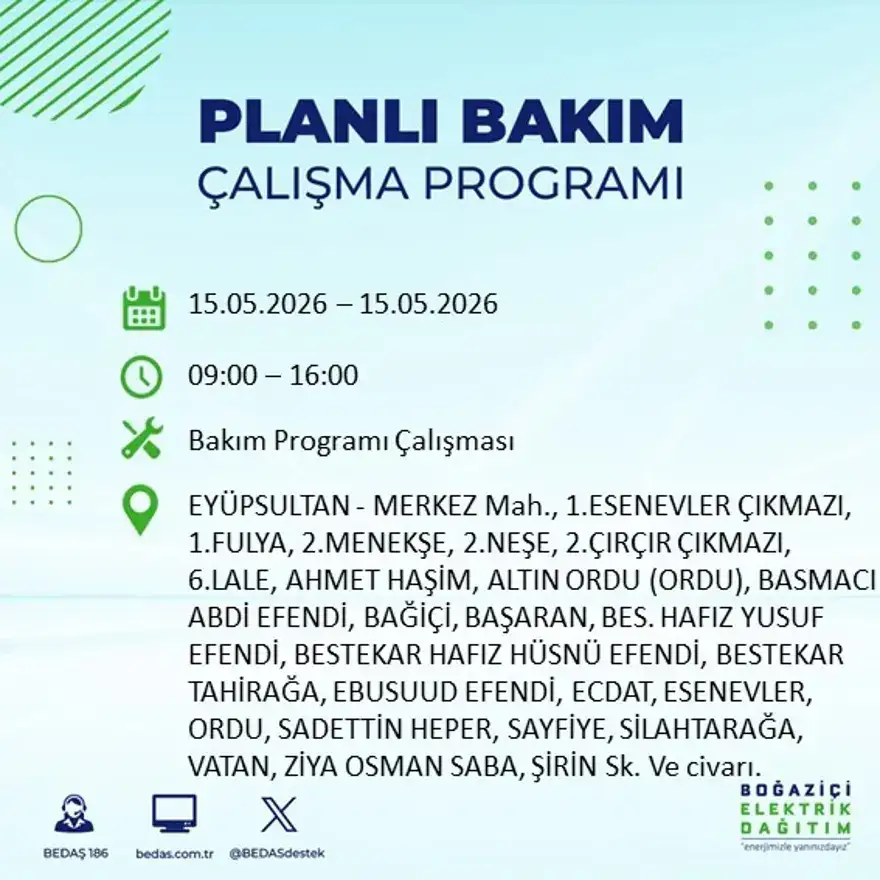 PLANLI BAKIM
ÇALIŞMA PROGRAMI

15.05.2026 – 15.05.2026

09:00 – 16:00

Bakım Programı Çalışması

EYÜPSULTAN - MERKEZ Mah., 1.ESENEVLER ÇIKMAZI, 1.FULYA, 2.MENEKŞE, 2.NEŞE, 2.ÇIRÇIR ÇIKMAZI, 6.LALE, AHMET HAŞİM, ALTIN ORDU (ORDU), BASMACI ABDİ EFENDİ, BAĞİÇİ, BAŞARAN, BES. HAFIZ YUSUF EFENDİ, BESTEKAR HAFIZ HÜSNÜ EFENDİ, BESTEKAR TAHİRAĞA, EBUSUUD EFENDİ, ECDAT, ESENEVLER, ORDU, SADETTİN HEPER, SAYFİYE, SİLAHTARAĞA, VATAN, ZİYA OSMAN SABA, ŞİRİN Sk. Ve civarı.

BEDAŞ 186
bedas.com.tr
@BEDASdestek

BOĞAZİÇİ
ELEKTRİK
DAĞITIM
"enerjimizle yanınızdayız"